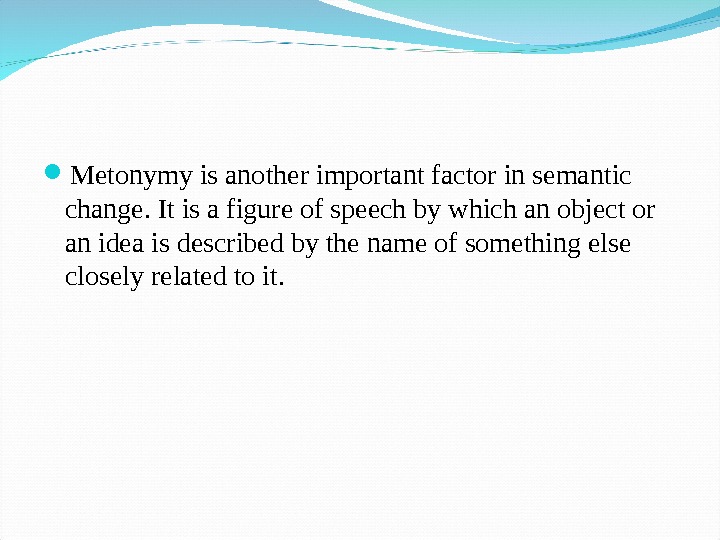 Metonymy is another important factor in semantic change. It is a figure of speech by which an object or an idea is described by the name of something else closely related to it.